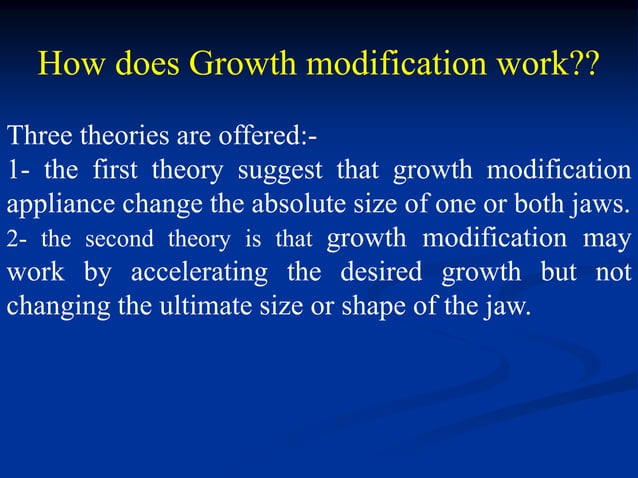 How does Growth modification work??

Three theories are offered:-
1- the first theory suggest that growth modification appliance change the absolute size of one or both jaws.
2- the second theory is that growth modification may work by accelerating the desired growth but not changing the ultimate size or shape of the jaw.